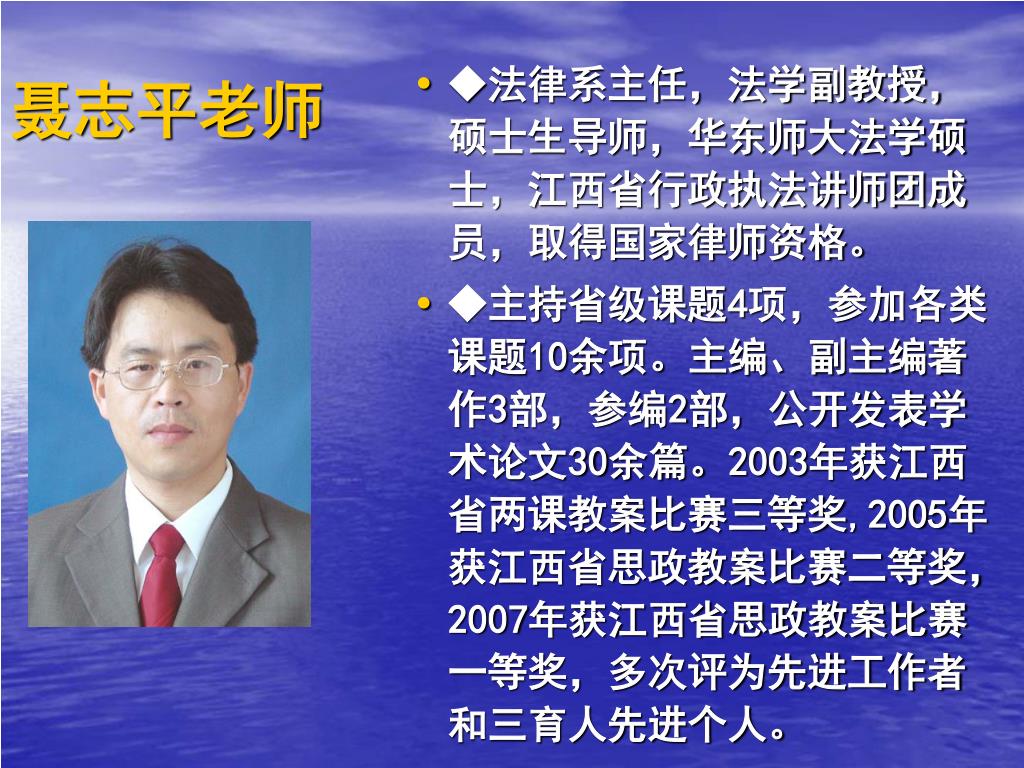 聂志平老师

• ◆法律系主任，法学副教授，硕士生导师，华东师大法学硕士，江西省行政执法讲师团成员，取得国家律师资格。

• ◆主持省级课题4项，参加各类课题10余项。主编、副主编著作3部，参编2部，公开发表学术论文30余篇。2003年获江西省两课教案比赛三等奖,2005年获江西省思政教案比赛二等奖，2007年获江西省思政教案比赛一等奖，多次评为先进工作者和三育人先进个人。